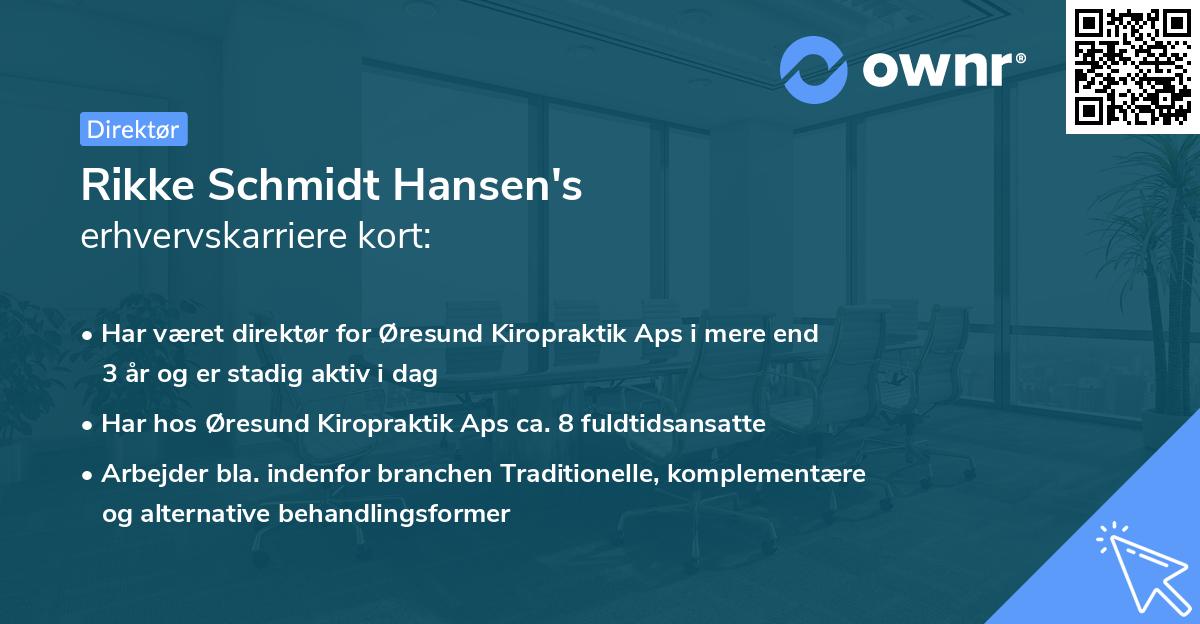 ownr®

Direktør

Rikke Schmidt Hansen's
erhvervskarriere kort:

• Har været direktør for Øresund Kiropraktik Aps i mere end 3 år og er stadig aktiv i dag

• Har hos Øresund Kiropraktik Aps ca. 8 fuldtidsansatte

• Arbejder bla. indenfor branchen Traditionelle, komplementære og alternative behandlingsformer